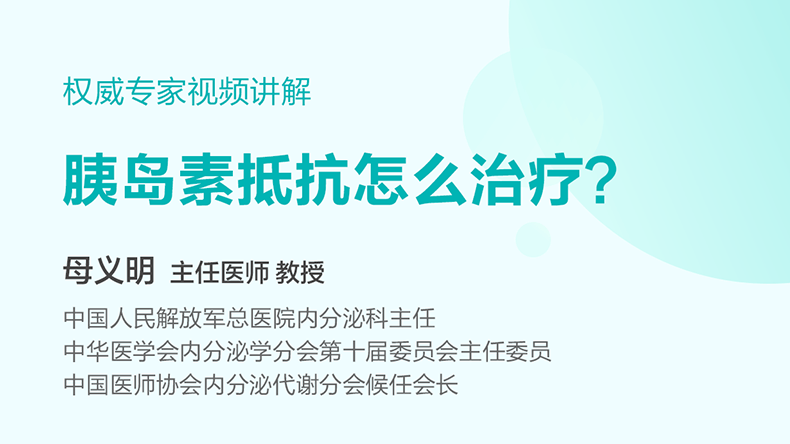 权威专家视频讲解

胰岛素抵抗怎么治疗?

母义明 主任医师 教授

中国人民解放军总医院内分泌科主任
中华医学会内分泌学分会第十届委员会主任委员
中国医师协会内分泌代谢分会候任会长